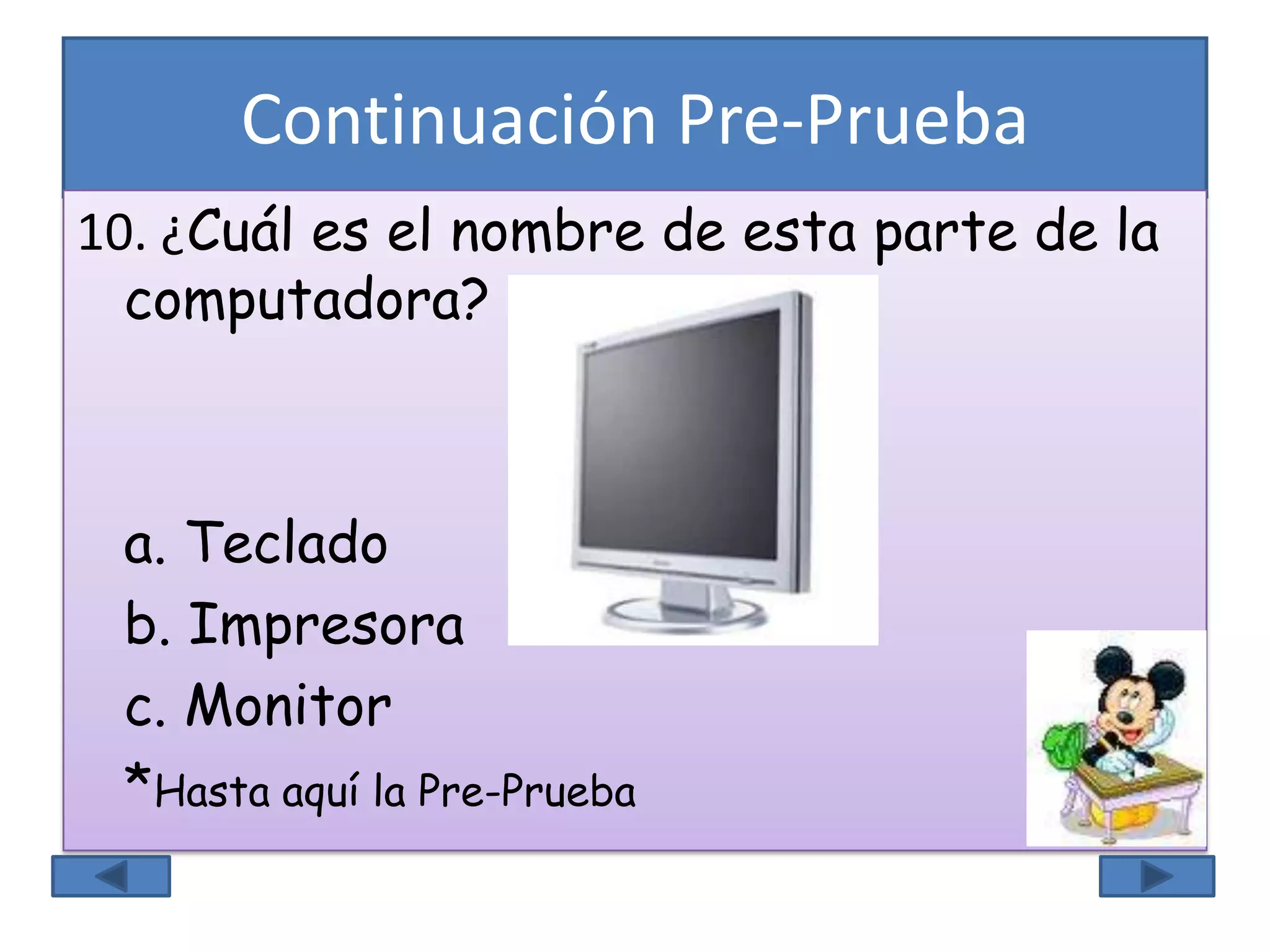 Continuación Pre-Prueba

10. ¿Cuál es el nombre de esta parte de la computadora?

a. Teclado
b. Impresora
c. Monitor
*Hasta aquí la Pre-Prueba